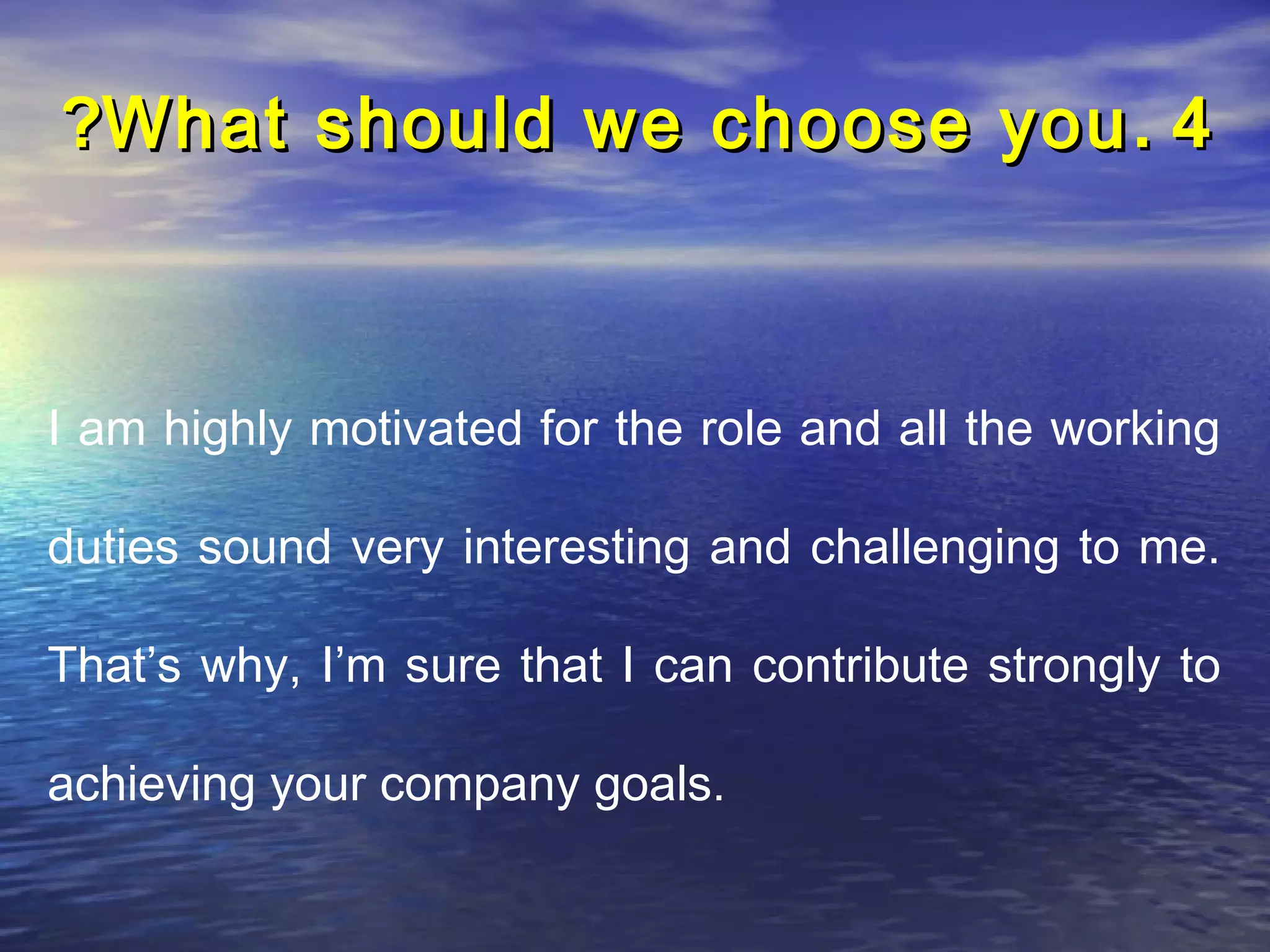 ?What should we choose you. 4

I am highly motivated for the role and all the working duties sound very interesting and challenging to me. That’s why, I’m sure that I can contribute strongly to achieving your company goals.